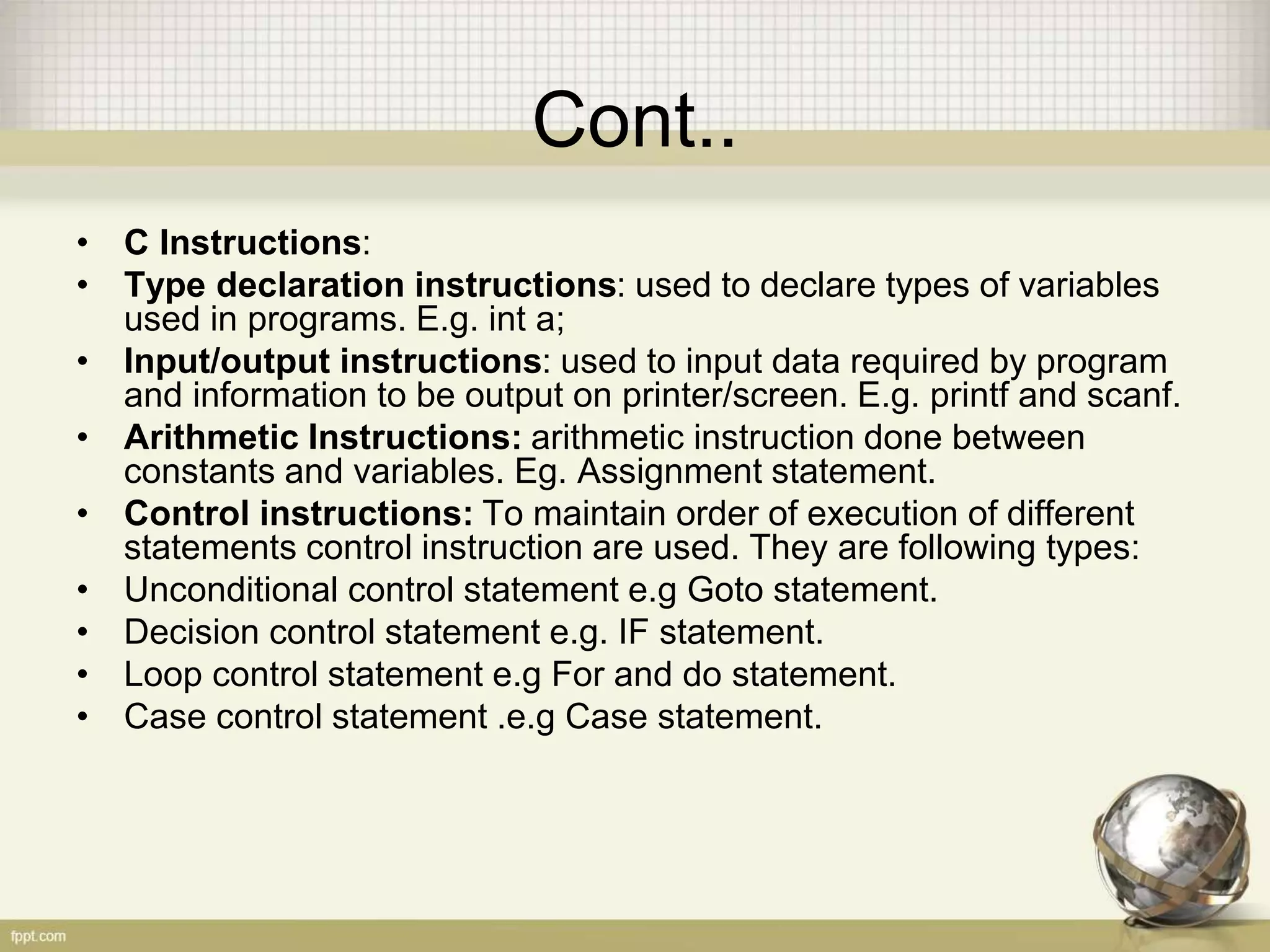 Cont..

• C Instructions:
• Type declaration instructions: used to declare types of variables used in programs. E.g. int a;
• Input/output instructions: used to input data required by program and information to be output on printer/screen. E.g. printf and scanf.
• Arithmetic Instructions: arithmetic instruction done between constants and variables. Eg. Assignment statement.
• Control instructions: To maintain order of execution of different statements control instruction are used. They are following types:
• Unconditional control statement e.g Goto statement.
• Decision control statement e.g. IF statement.
• Loop control statement e.g For and do statement.
• Case control statement .e.g Case statement.

fppt.com